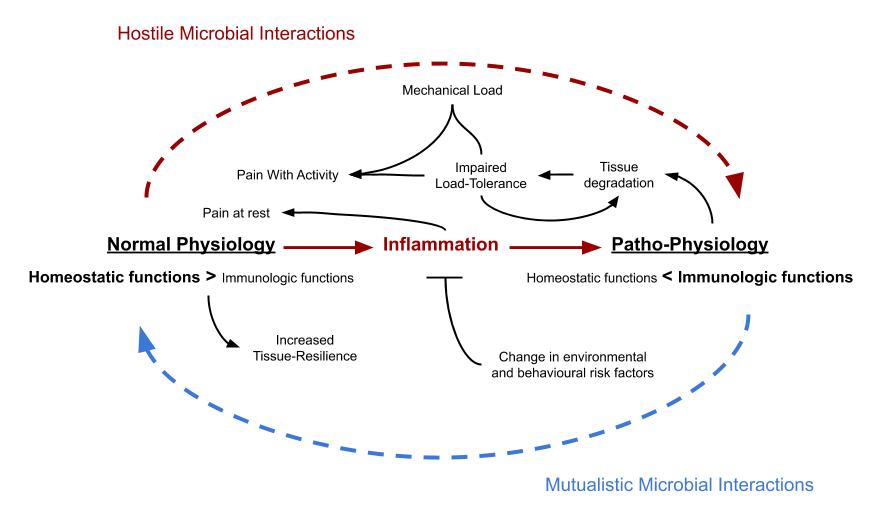 Hostile Microbial Interactions

Mechanical Load

Pain With Activity

Impaired Load-Tolerance

Tissue degradation

Pain at rest

Normal Physiology

Inflammation

Patho-Physiology

Homeostatic functions > Immunologic functions

Homeostatic functions < Immunologic functions

Increased Tissue-Resilience

Change in environmental and behavioural risk factors

Mutualistic Microbial Interactions